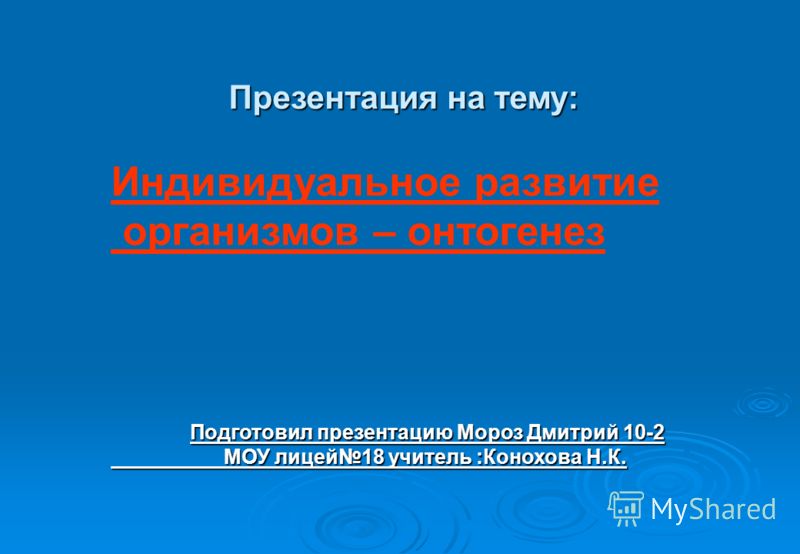 Презентация на тему:

Индивидуальное развитие организмов – онтогенез

Подготовил презентацию Мороз Дмитрий 10-2
МОУ лицей№18 учитель :Конохова Н.К.

MyShared